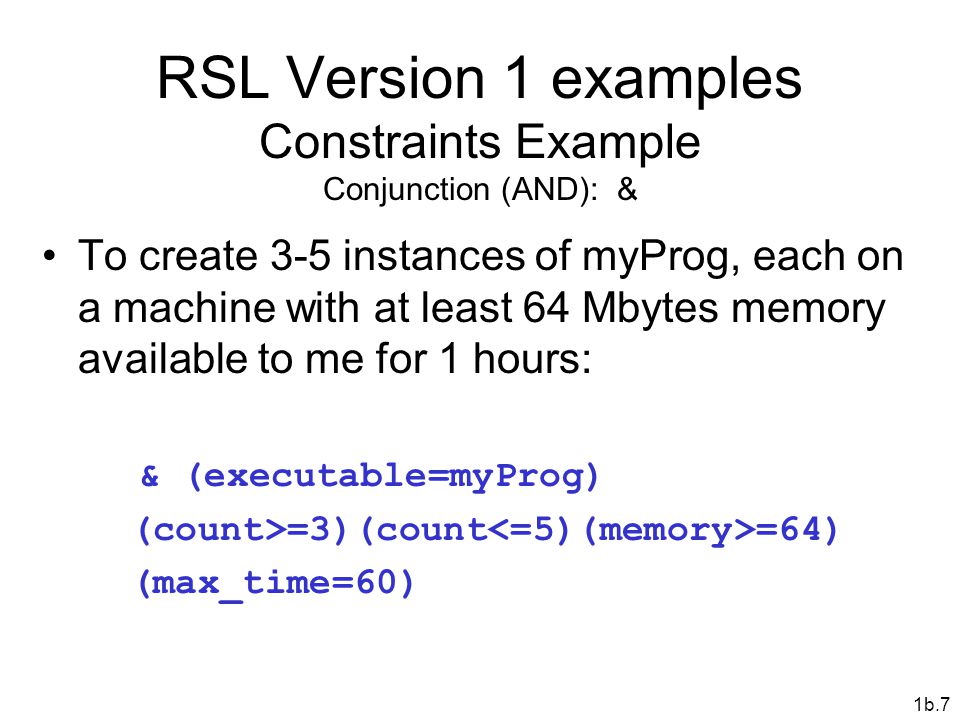 RSL Version 1 examples
Constraints Example
Conjunction (AND): &

• To create 3-5 instances of myProg, each on a machine with at least 64 Mbytes memory available to me for 1 hours:

& (executable=myProg)
(count>=3)(count<=5)(memory>=64)
(max_time=60)

1b.7